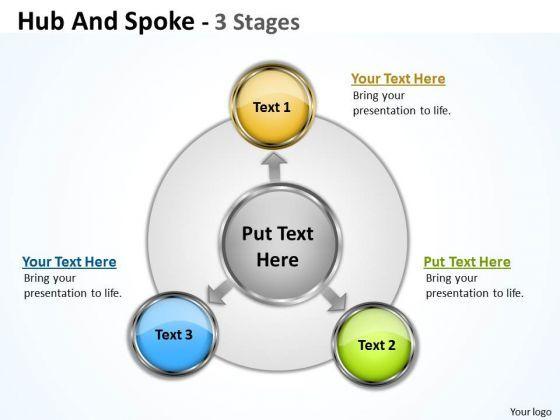 Hub And Spoke - 3 Stages

Text 1

Your Text Here
Bring your presentation to life.

Put Text Here

Your Text Here
Bring your presentation to life.

Put Text Here
Bring your presentation to life.

Text 3

Text 2

Your logo